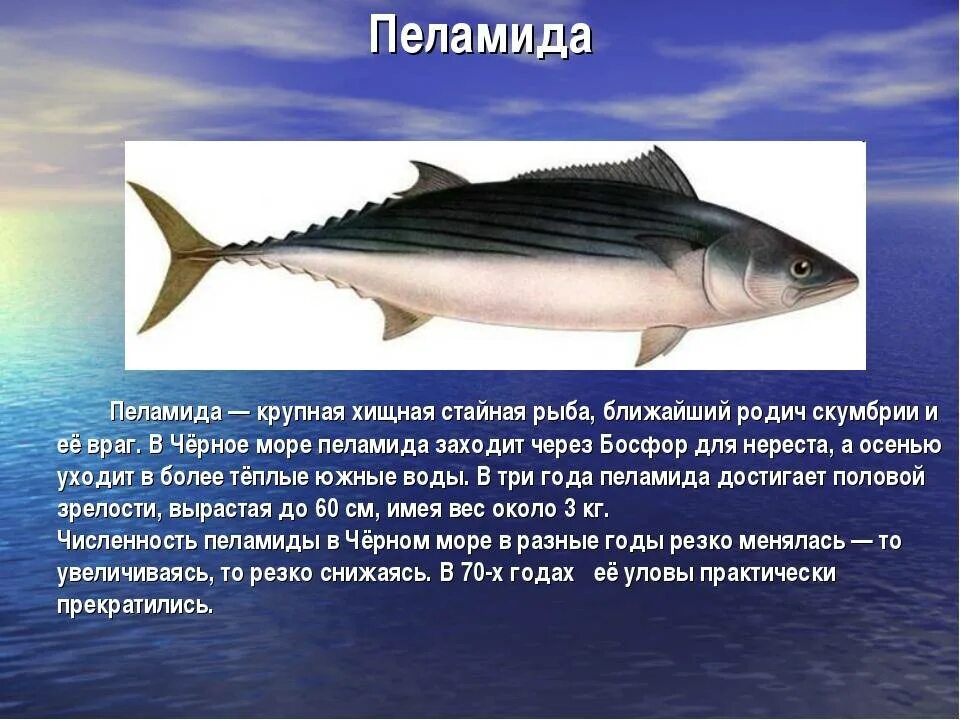 Пеламида

Пеламида — крупная хищная стайная рыба, ближайший родич скумбрии и её враг. В Чёрное море пеламида заходит через Босфор для нереста, а осенью уходит в более тёплые южные воды. В три года пеламида достигает половой зрелости, вырастая до 60 см, имея вес около 3 кг.
Численность пеламиды в Чёрном море в разные годы резко менялась — то увеличиваясь, то резко снижаясь. В 70-х годах её уловы практически прекратились.